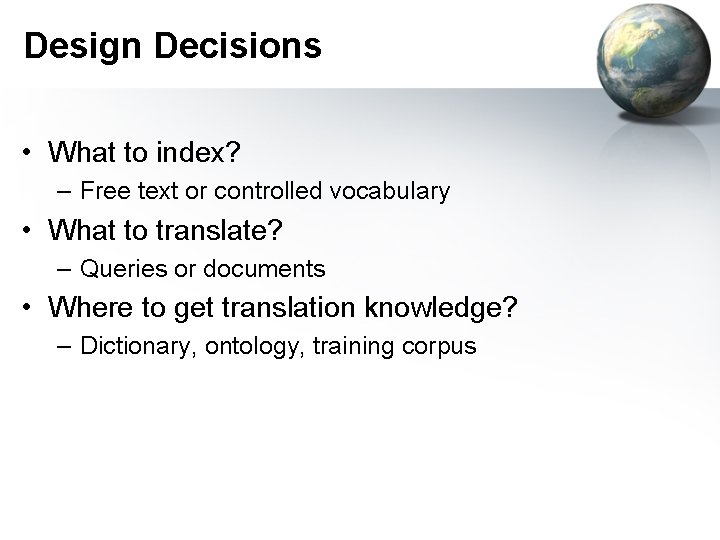 Design Decisions

• What to index?
– Free text or controlled vocabulary
• What to translate?
– Queries or documents
• Where to get translation knowledge?
– Dictionary, ontology, training corpus